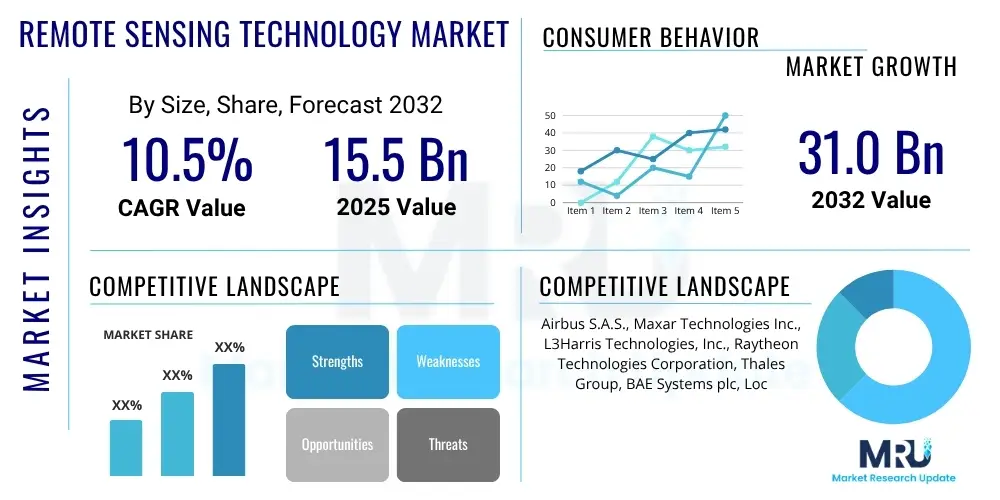 REMOTE SENSING TECHNOLOGY MARKET

MARKET INSIGHTS

By Size, Share, Forecast 2032

10.5%
CAGR Value

15.5 Bn
2025 Value

CONSUMER BEHAVIOR

MARKET GROWTH

50
40
30
20
10
0
Item 1 Item 2 Item 3 Item 4 Item 5

31.0 Bn
2032 Value

COMPETITIVE LANDSCAPE

MARKET SHARE

XX%
XX%
XX%

Strengths
Weaknesses
Opportunities
Threats

COMPETITIVE LANDSCAPE

Airbus S.A.S., Maxar Technologies Inc., L3Harris Technologies, Inc., Raytheon Technologies Corporation, Thales Group, BAE Systems plc, Loc

MRU
Market Research Update